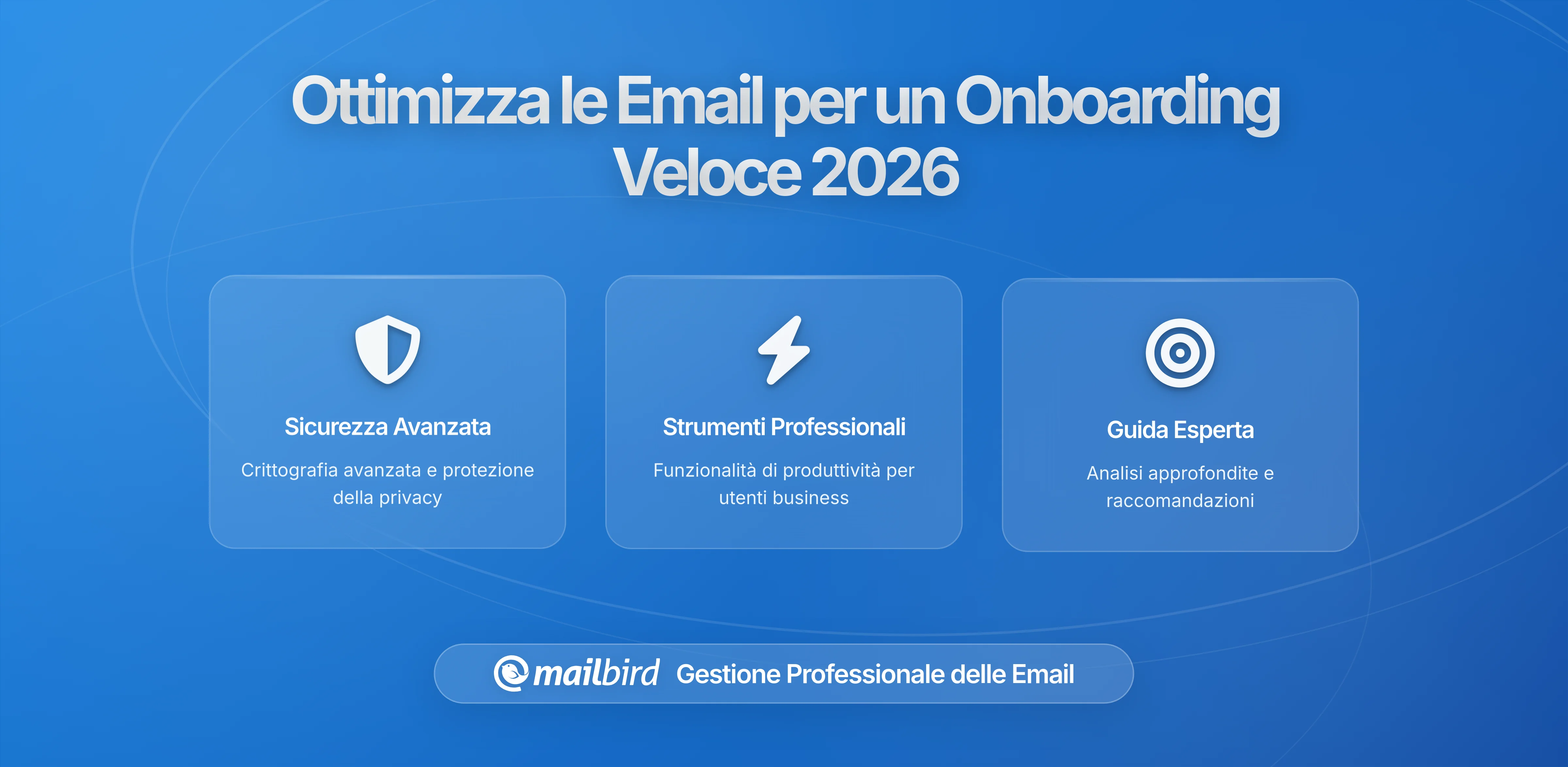 Ottimizza le Email per un Onboarding Veloce 2026

Sicurezza Avanzata

Crittografia avanzata e protezione della privacy

Strumenti Professionali

Funzionalità di produttività per utenti business

Guida Esperta

Analisi approfondite e raccomandazioni

mailbird Gestione Professionale delle Email